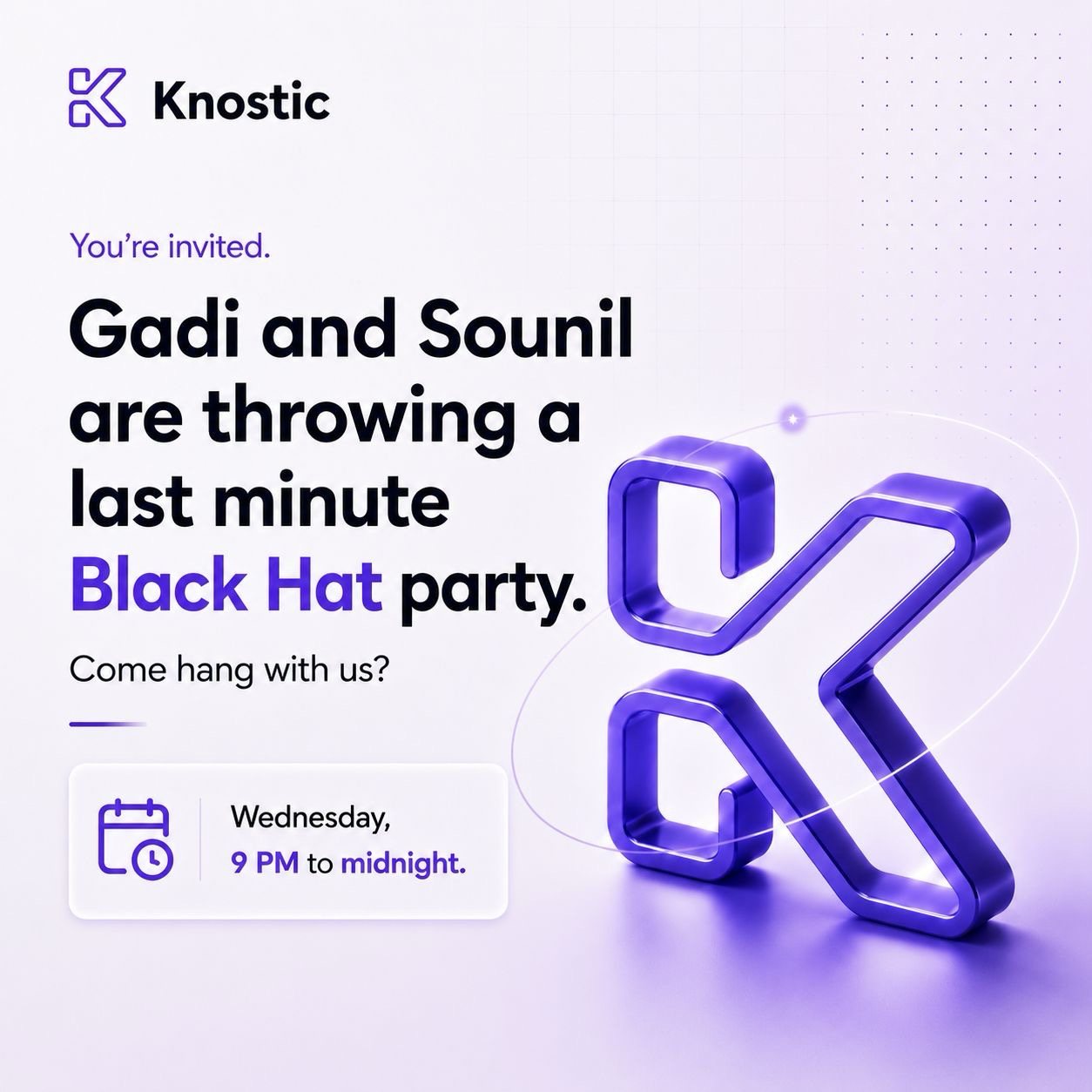 Knostic

You're invited.

Gadi and Sounil are throwing a last minute Black Hat party.

Come hang with us?

Wednesday,
9 PM to midnight.